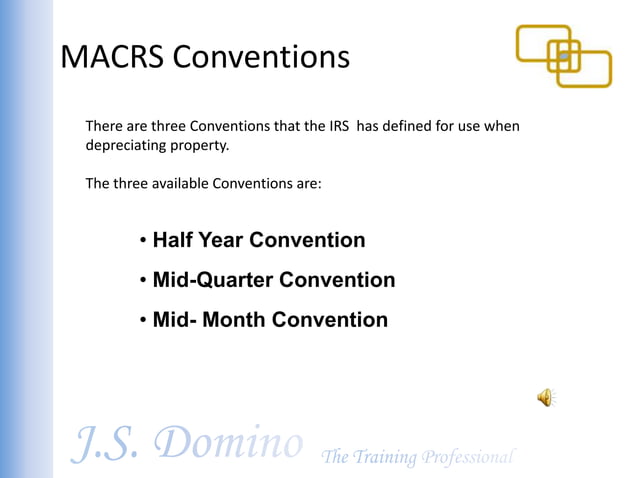 MACRS Conventions

There are three Conventions that the IRS has defined for use when depreciating property.

The three available Conventions are:

• Half Year Convention
• Mid-Quarter Convention
• Mid- Month Convention

J.S. Domino The Training Professional